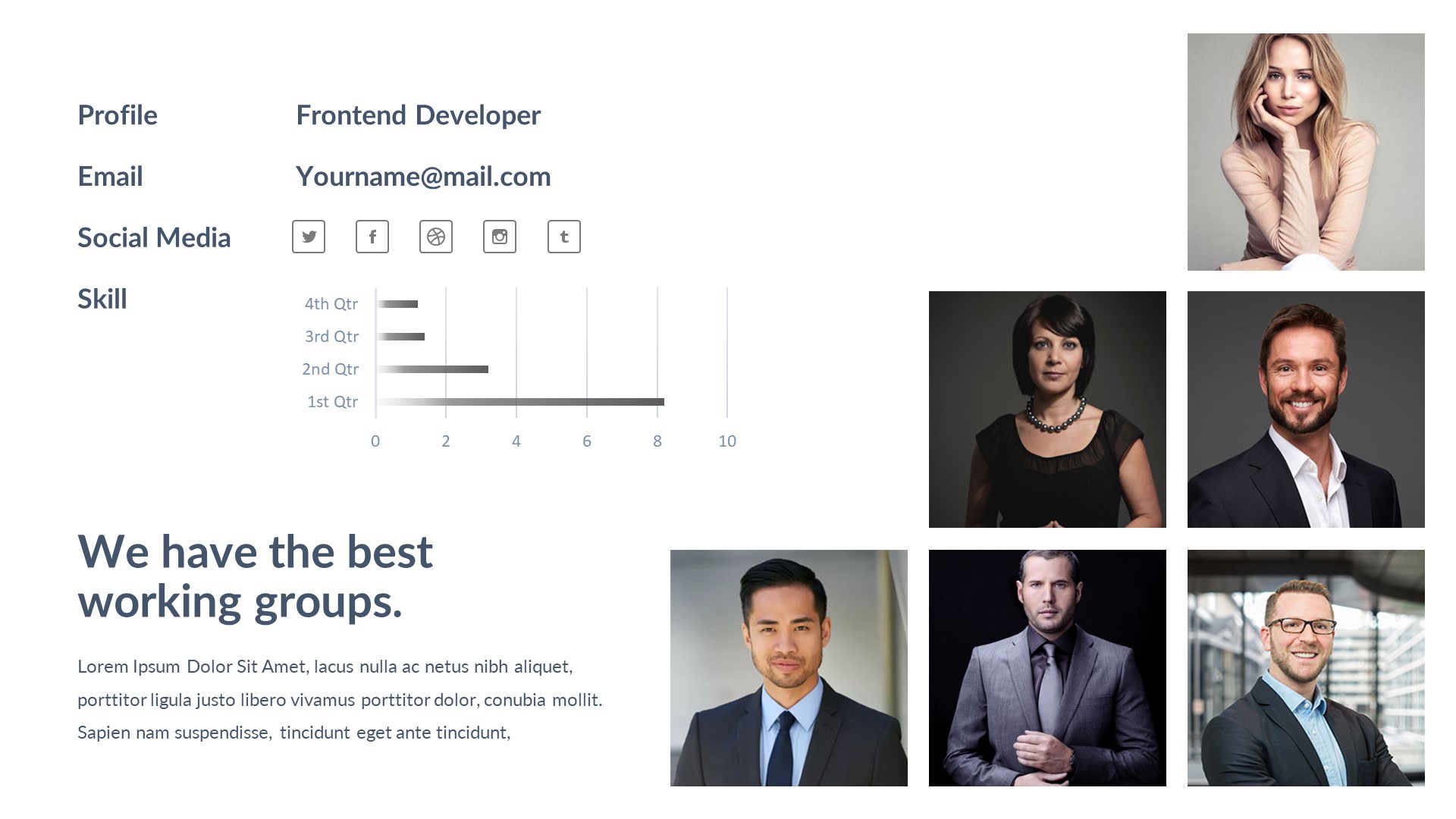 Profile
Frontend Developer

Email
Yourname@mail.com

Social Media

Skill

4th Qtr
3rd Qtr
2nd Qtr
1st Qtr

0 2 4 6 8 10

We have the best working groups.

Lorem Ipsum Dolor Sit Amet, lacus nulla ac netus nibh aliquet, porttitor ligula justo libero vivamus porttitor dolor, conubia mollit. Sapien nam suspendisse, tincidunt eget ante tincidunt,